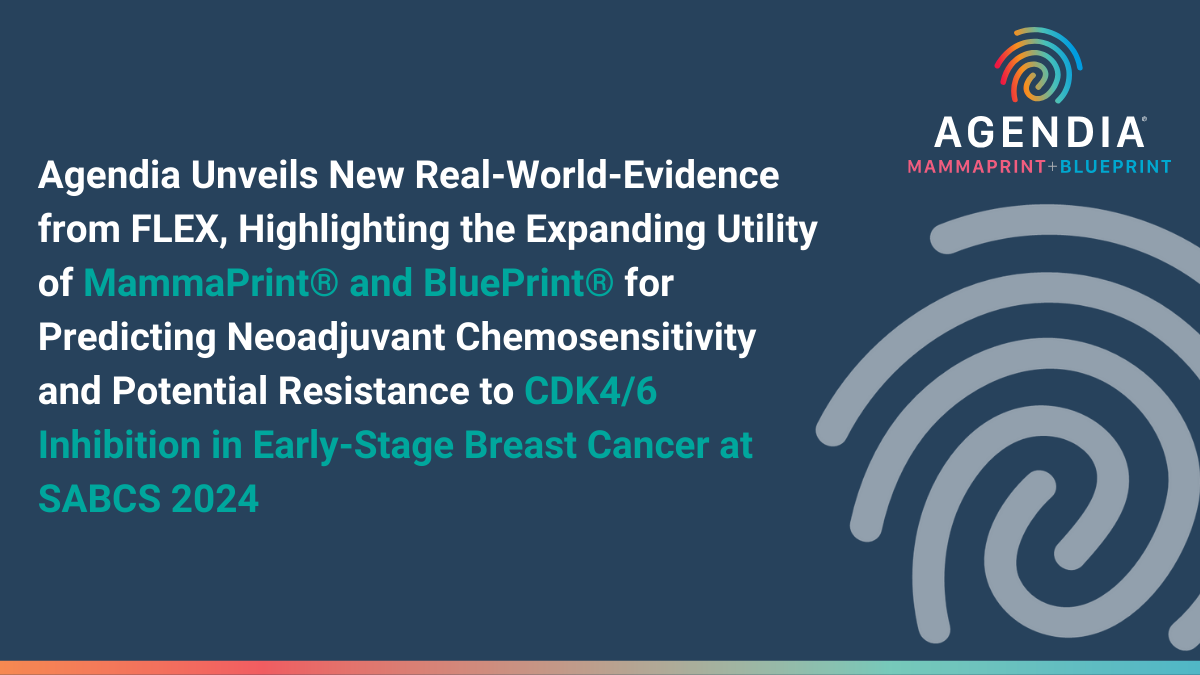 AGENDIA®
MAMMAPRINT+BLUEPRINT

Agendia Unveils New Real-World-Evidence from FLEX, Highlighting the Expanding Utility of MammaPrint® and BluePrint® for Predicting Neoadjuvant Chemosensitivity and Potential Resistance to CDK4/6 Inhibition in Early-Stage Breast Cancer at SABCS 2024